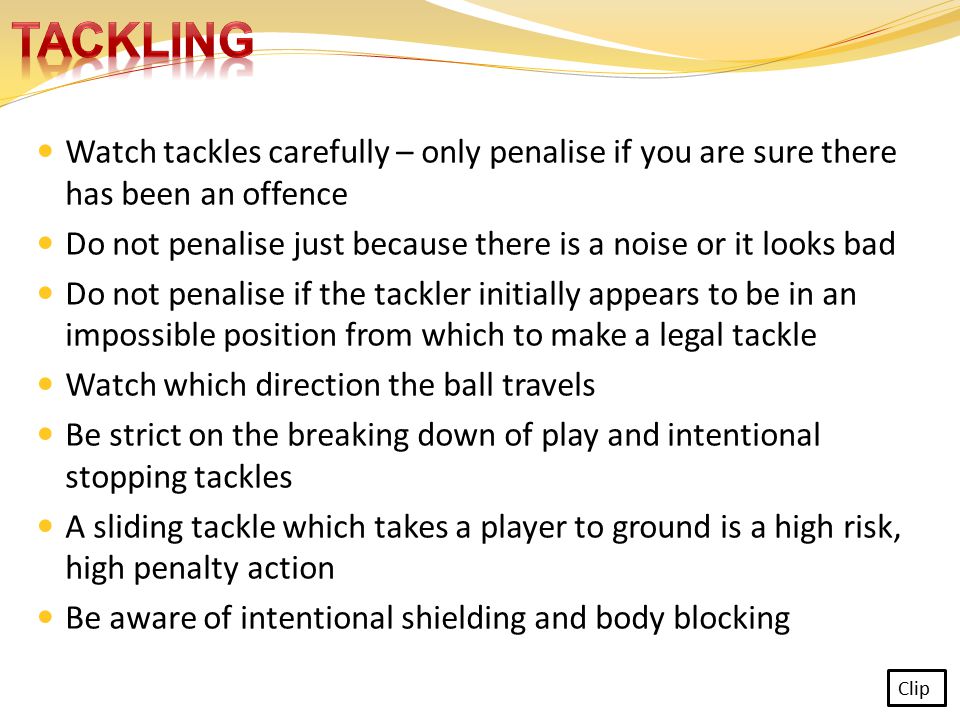 TACKLING

- Watch tackles carefully – only penalise if you are sure there has been an offence
- Do not penalise just because there is a noise or it looks bad
- Do not penalise if the tackler initially appears to be in an impossible position from which to make a legal tackle
- Watch which direction the ball travels
- Be strict on the breaking down of play and intentional stopping tackles
- A sliding tackle which takes a player to ground is a high risk, high penalty action
- Be aware of intentional shielding and body blocking

Clip